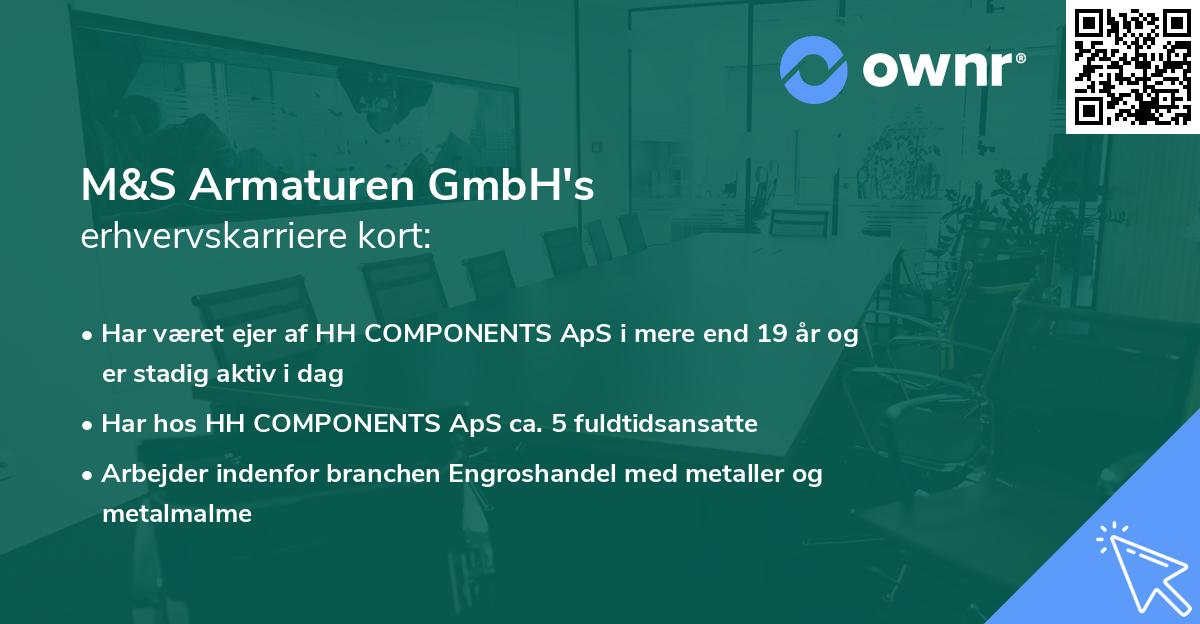 ownr®

M&S Armaturen GmbH's
erhvervskarriere kort:

• Har været ejer af HH COMPONENTS ApS i mere end 19 år og er stadig aktiv i dag

• Har hos HH COMPONENTS ApS ca. 5 fuldtidsansatte

• Arbejder indenfor branchen Engroshandel med metaller og metalmalme